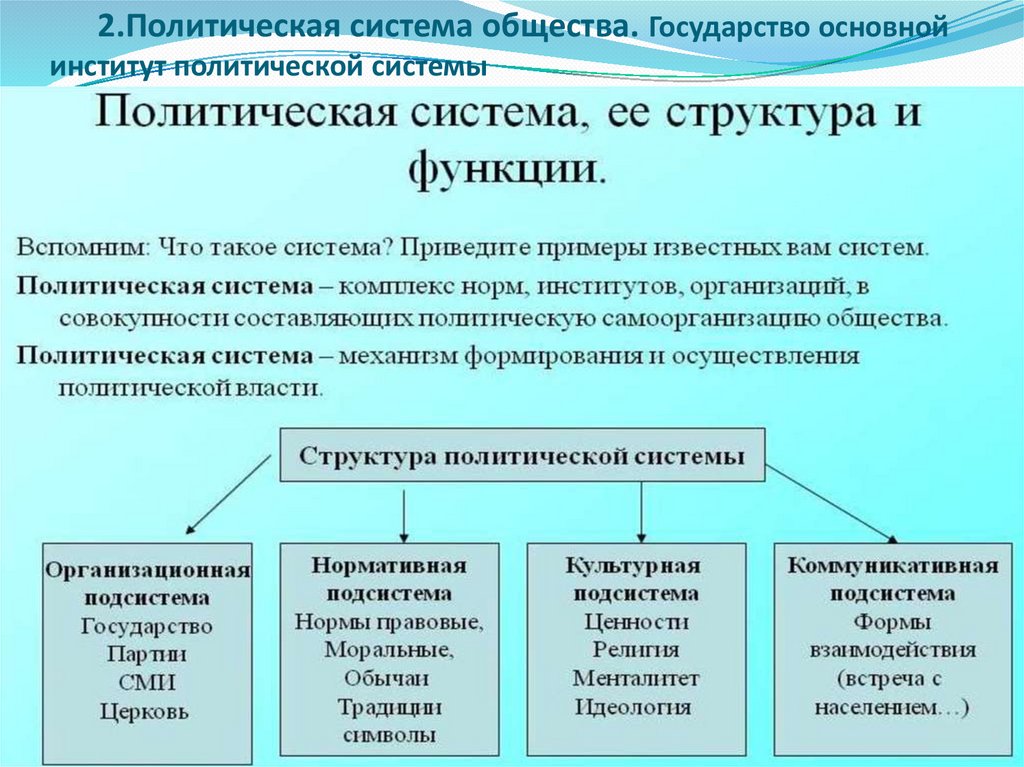 2.Политическая система общества. Государство основной институт политической системы

Политическая система, ее структура и функции.

Вспомним: Что такое система? Приведите примеры известных вам систем.

Политическая система – комплекс норм, институтов, организаций, в совокупности составляющих политическую самоорганизацию общества.

Политическая система – механизм формирования и осуществления политической власти.

Структура политической системы

Организационная подсистема
Государство
Партии
СМИ
Церковь

Нормативная подсистема
Нормы правовые,
Моральные,
Обычаи
Традиции
символы

Культурная подсистема
Ценности
Религия
Менталитет
Идеология

Коммуникативная подсистема
Формы взаимодействия (встреча с населением…)